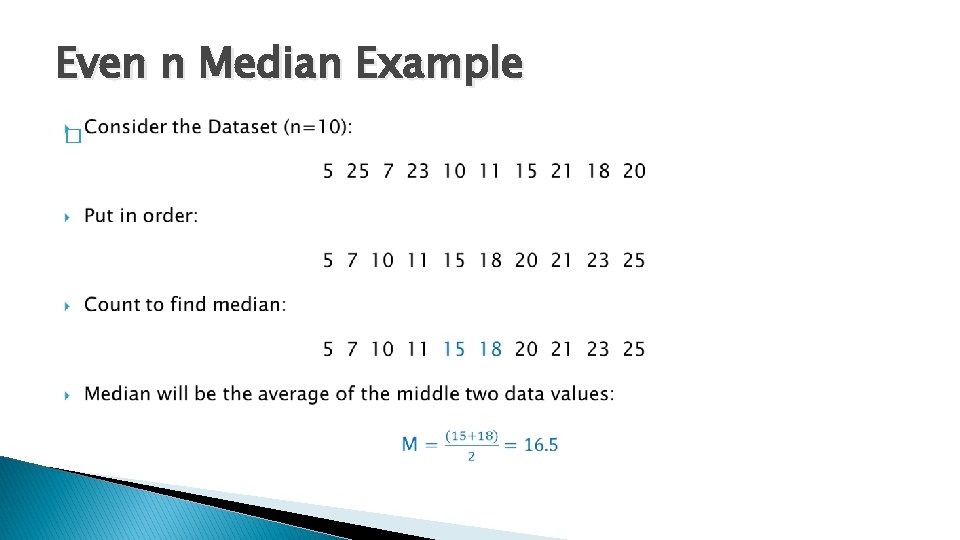 Even n Median Example

Consider the Dataset (n=10):

5 25 7 23 10 11 15 21 18 20

Put in order:

5 7 10 11 15 18 20 21 23 25

Count to find median:

5 7 10 11 15 18 20 21 23 25

Median will be the average of the middle two data values:

$M = \frac{(15+18)}{2} = 16.5$